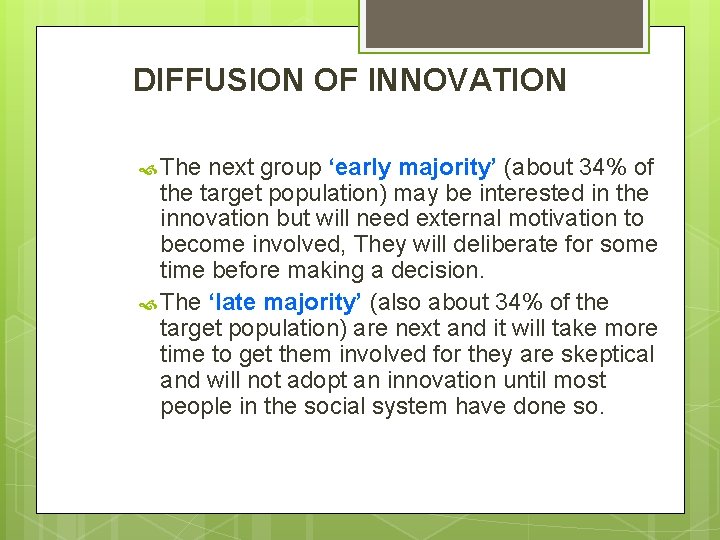 DIFFUSION OF INNOVATION

The next group ‘early majority’ (about 34% of the target population) may be interested in the innovation but will need external motivation to become involved, They will deliberate for some time before making a decision.

The ‘late majority’ (also about 34% of the target population) are next and it will take more time to get them involved for they are skeptical and will not adopt an innovation until most people in the social system have done so.